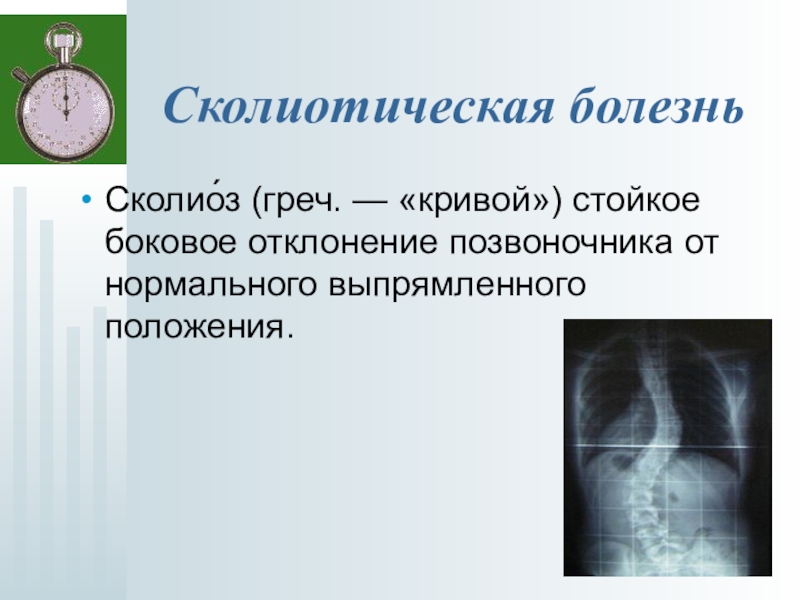 Сколиотическая болезнь

• Сколио́з (греч. — «кривой») стойкое боковое отклонение позвоночника от нормального выпрямленного положения.